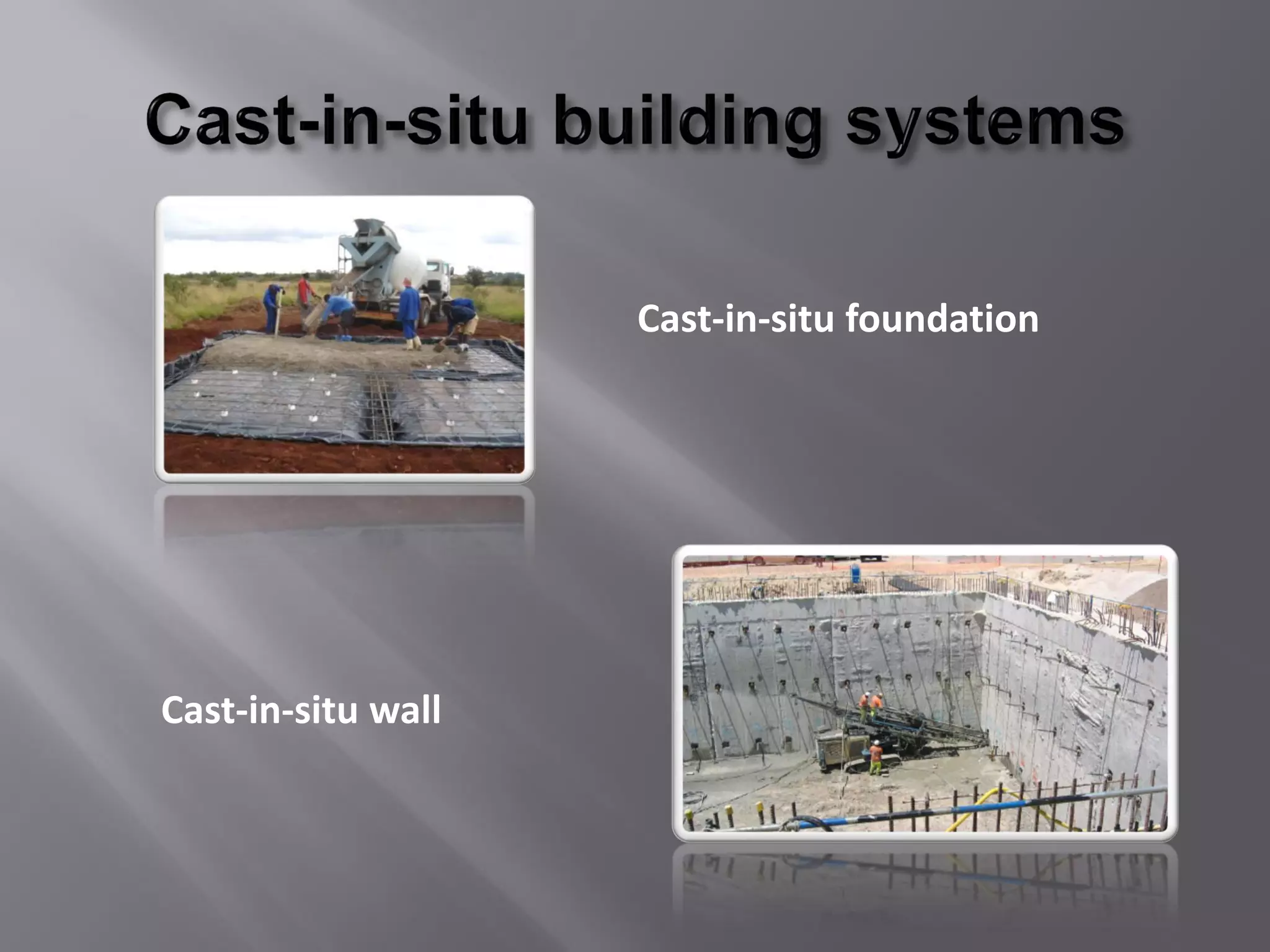 Cast-in-situ building systems

Cast-in-situ foundation

Cast-in-situ wall